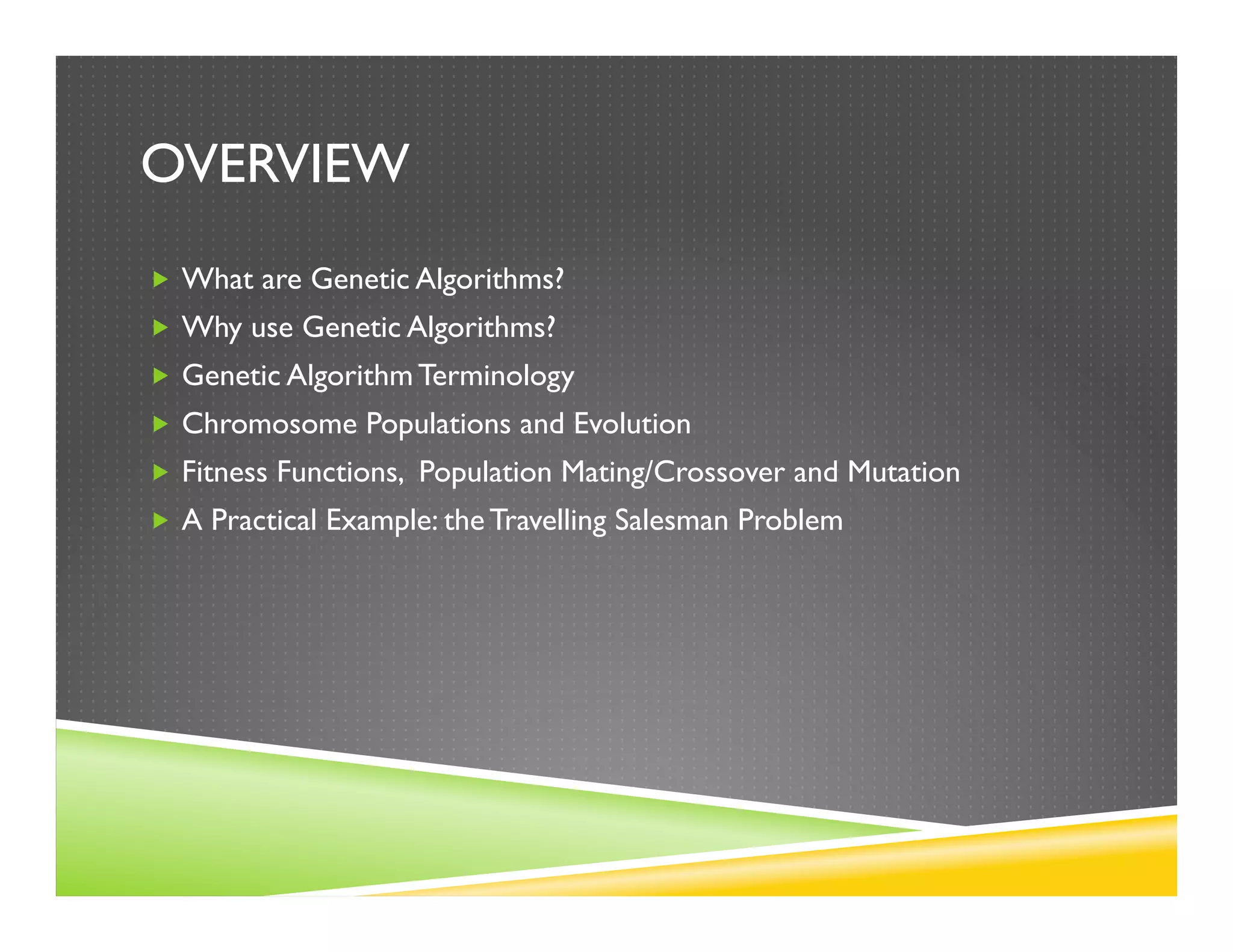 OVERVIEW

What are Genetic Algorithms?

Why use Genetic Algorithms?

Genetic Algorithm Terminology

Chromosome Populations and Evolution

Fitness Functions,  Population Mating/Crossover and Mutation

A Practical Example: the Travelling Salesman Problem